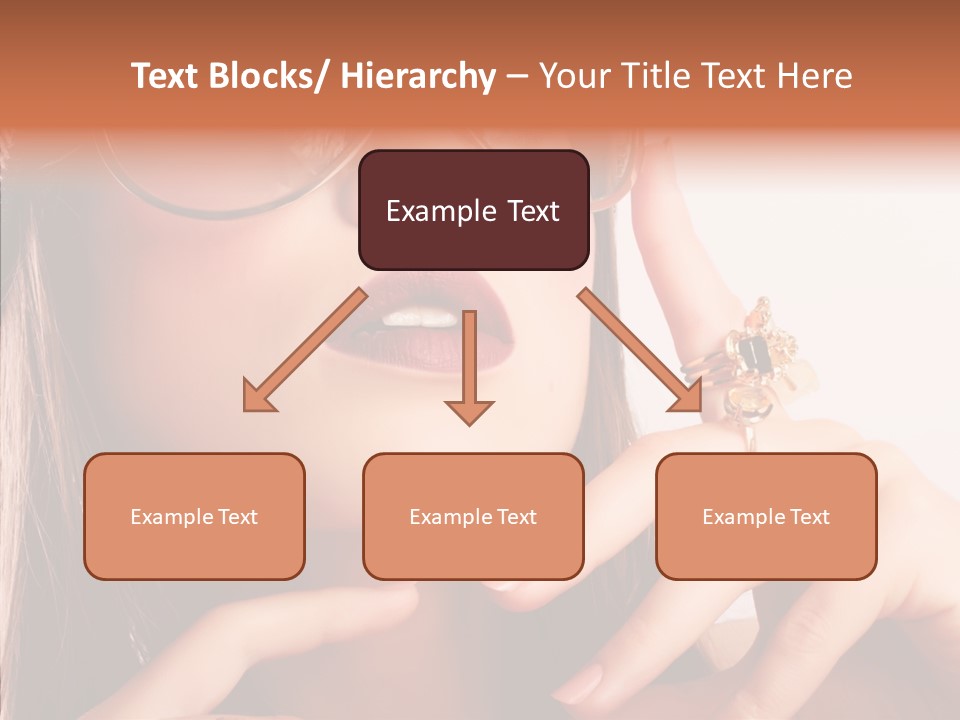 Text Blocks/ Hierarchy – Your Title Text Here

Example Text

Example Text

Example Text

Example Text